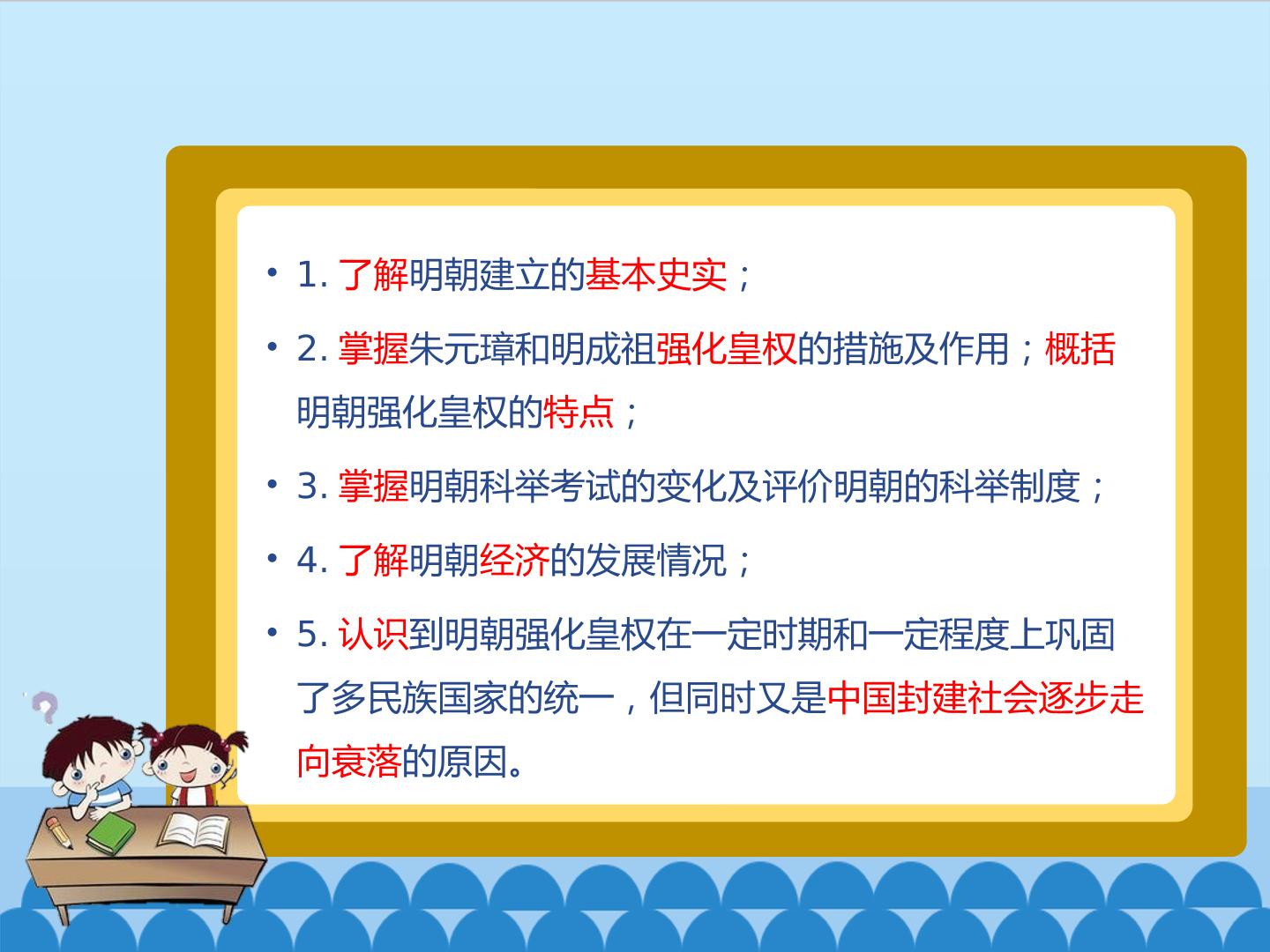 • 1.了解明朝建立的基本史实；

• 2.掌握朱元璋和明成祖强化皇权的措施及作用；概括明朝强化皇权的特点；

• 3.掌握明朝科举考试的变化及评价明朝的科举制度；

• 4.了解明朝经济的发展情况；

• 5.认识到明朝强化皇权在一定时期和一定程度上巩固了多民族国家的统一，但同时又是中国封建社会逐步走向衰落的原因。